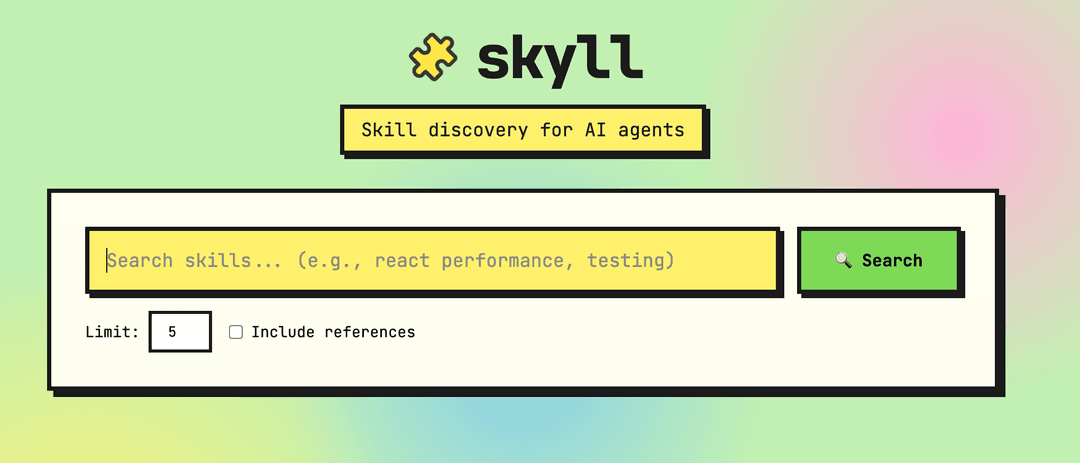 skyll

Skill discovery for AI agents

Search skills... (e.g., react performance, testing)

Search

Limit: 5

Include references